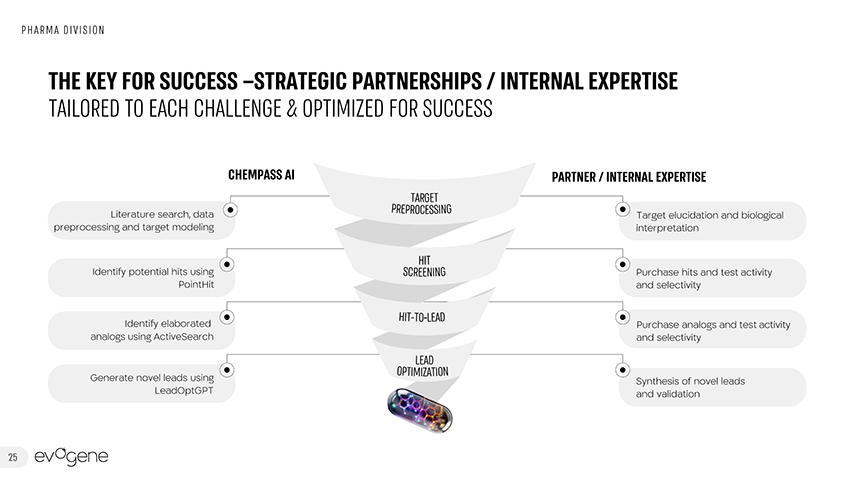 PHARMA DIVISION

THE KEY FOR SUCCESS –STRATEGIC PARTNERSHIPS / INTERNAL EXPERTISE
TAILORED TO EACH CHALLENGE & OPTIMIZED FOR SUCCESS

CHEMPASS AI

Literature search, data preprocessing and target modeling

Identify potential hits using PointHit

Identify elaborated analogs using ActiveSearch

Generate novel leads using LeadOptGPT

TARGET PREPROCESSING

HIT SCREENING

HIT-TO-LEAD

LEAD OPTIMIZATION

PARTNER / INTERNAL EXPERTISE

Target elucidation and biological interpretation

Purchase hits and test activity and selectivity

Purchase analogs and test activity and selectivity

Synthesis of novel leads and validation

25 evogene